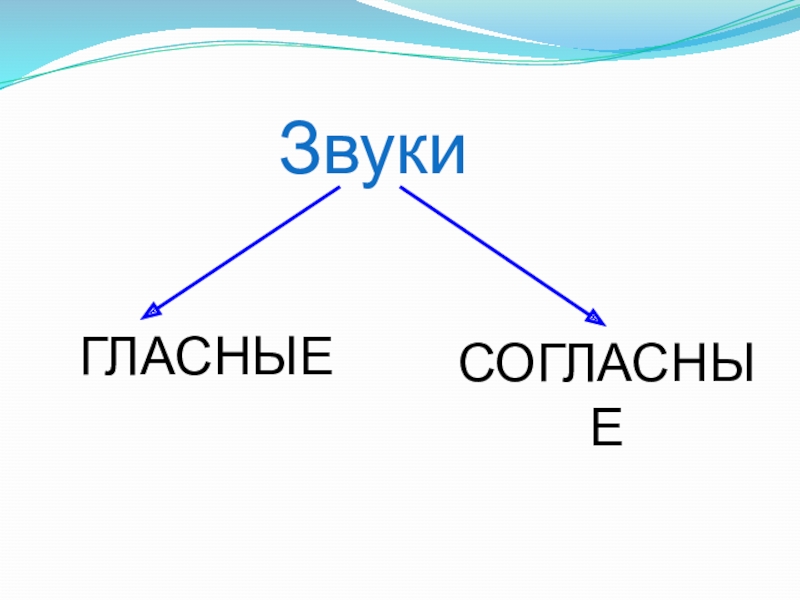 Звуки

ГЛАСНЫЕ

СОГЛАСНЫЕ